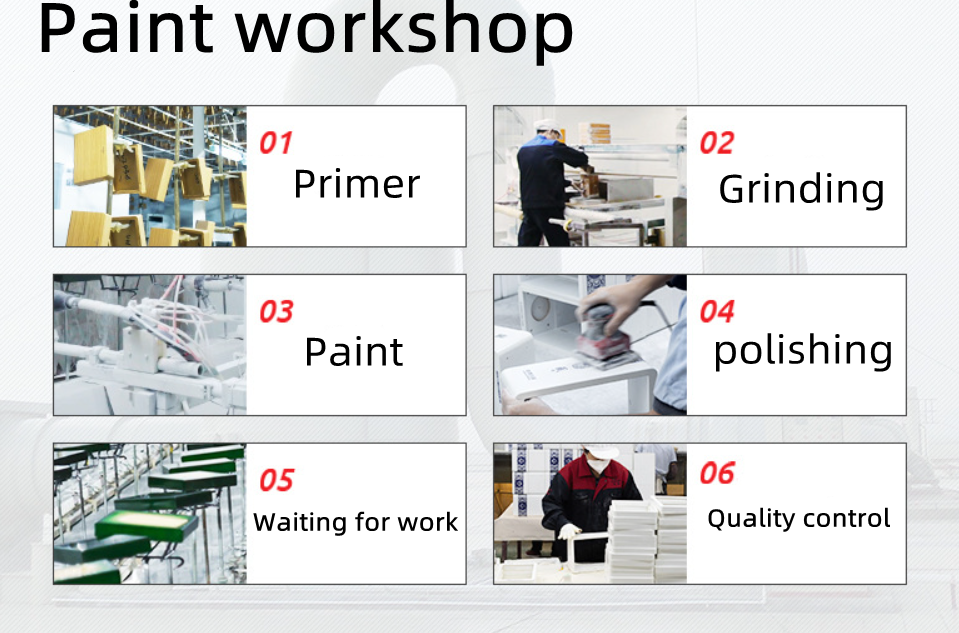 Paint workshop

01
Primer

02
Grinding

03
Paint

04
polishing

05
Waiting for work

06
Quality control